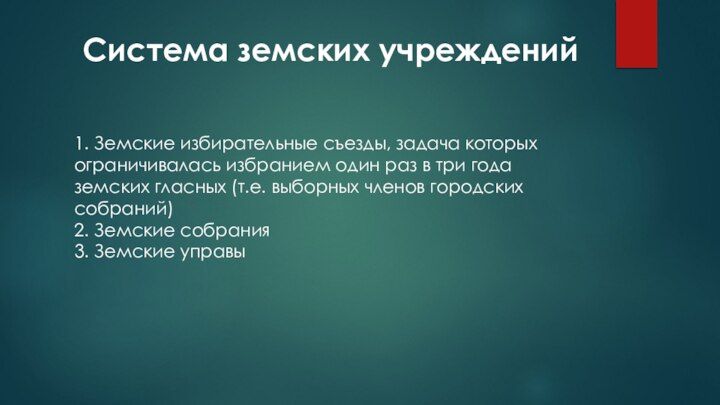 Система земских учреждений

1. Земские избирательные съезды, задача которых ограничивалась избранием один раз в три года земских гласных (т.е. выборных членов городских собраний)
2. Земские собрания
3. Земские управы